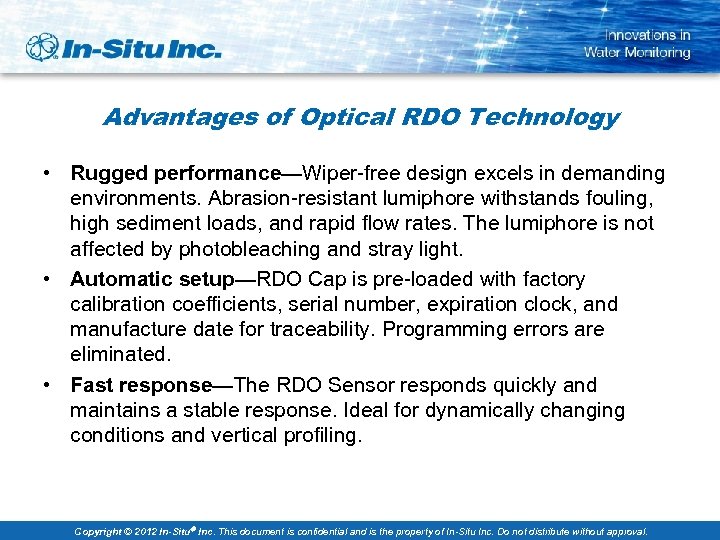 In-Situ Inc.

Innovations in Water Monitoring

Advantages of Optical RDO Technology

• Rugged performance—Wiper-free design excels in demanding environments. Abrasion-resistant lumiphore withstands fouling, high sediment loads, and rapid flow rates. The lumiphore is not affected by photobleaching and stray light.

• Automatic setup—RDO Cap is pre-loaded with factory calibration coefficients, serial number, expiration clock, and manufacture date for traceability. Programming errors are eliminated.

• Fast response—The RDO Sensor responds quickly and maintains a stable response. Ideal for dynamically changing conditions and vertical profiling.

Copyright © 2012 In-Situ® Inc. This document is confidential and is the property of In-Situ Inc. Do not distribute without approval.